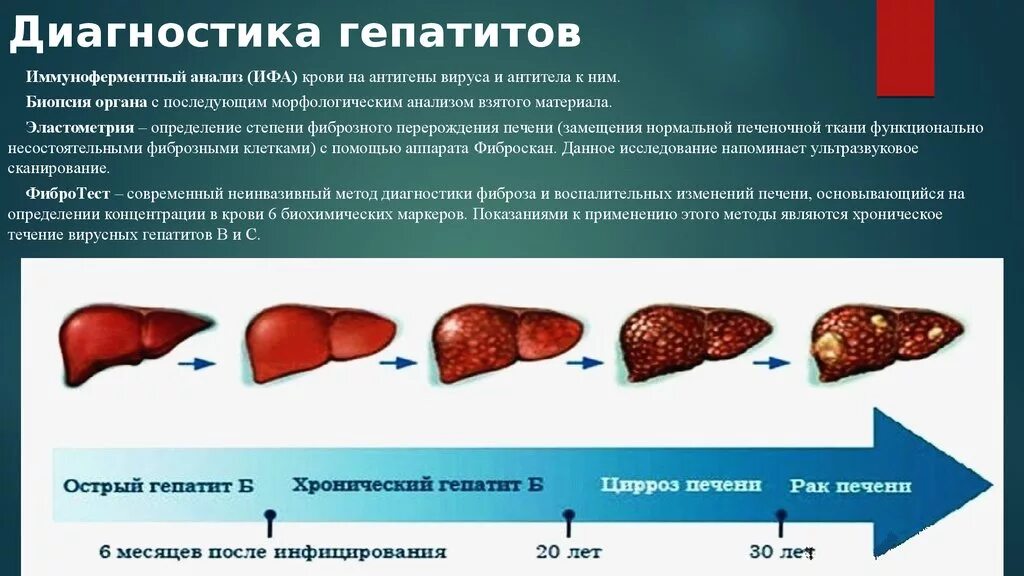 Диагностика гепатитов

Иммуноферментный анализ (ИФА) крови на антигены вируса и антитела к ним.

Биопсия органа с последующим морфологическим анализом взятого материала.

Эластометрия – определение степени фиброзного перерождения печени (замещения нормальной печеночной ткани функционально несостоятельными фиброзными клетками) с помощью аппарата Фиброскан. Данное исследование напоминает ультразвуковое сканирование.

ФиброТест – современный неинвазивный метод диагностики фиброза и воспалительных изменений печени, основывающийся на определении концентрации в крови 6 биохимических маркеров. Показаниями к применению этого методы являются хроническое течение вирусных гепатитов В и С.

Острый гепатит Б

Хронический гепатит Б

Цирроз печени

Рак печени

6 месяцев после инфицирования

20 лет

30 лет